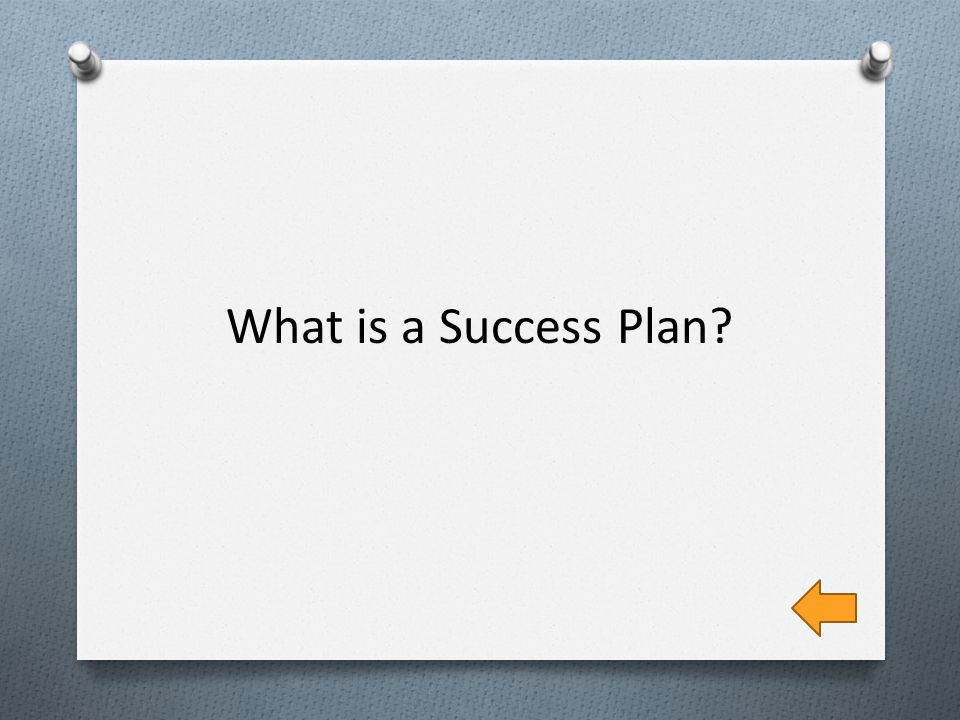 What is a Success Plan?